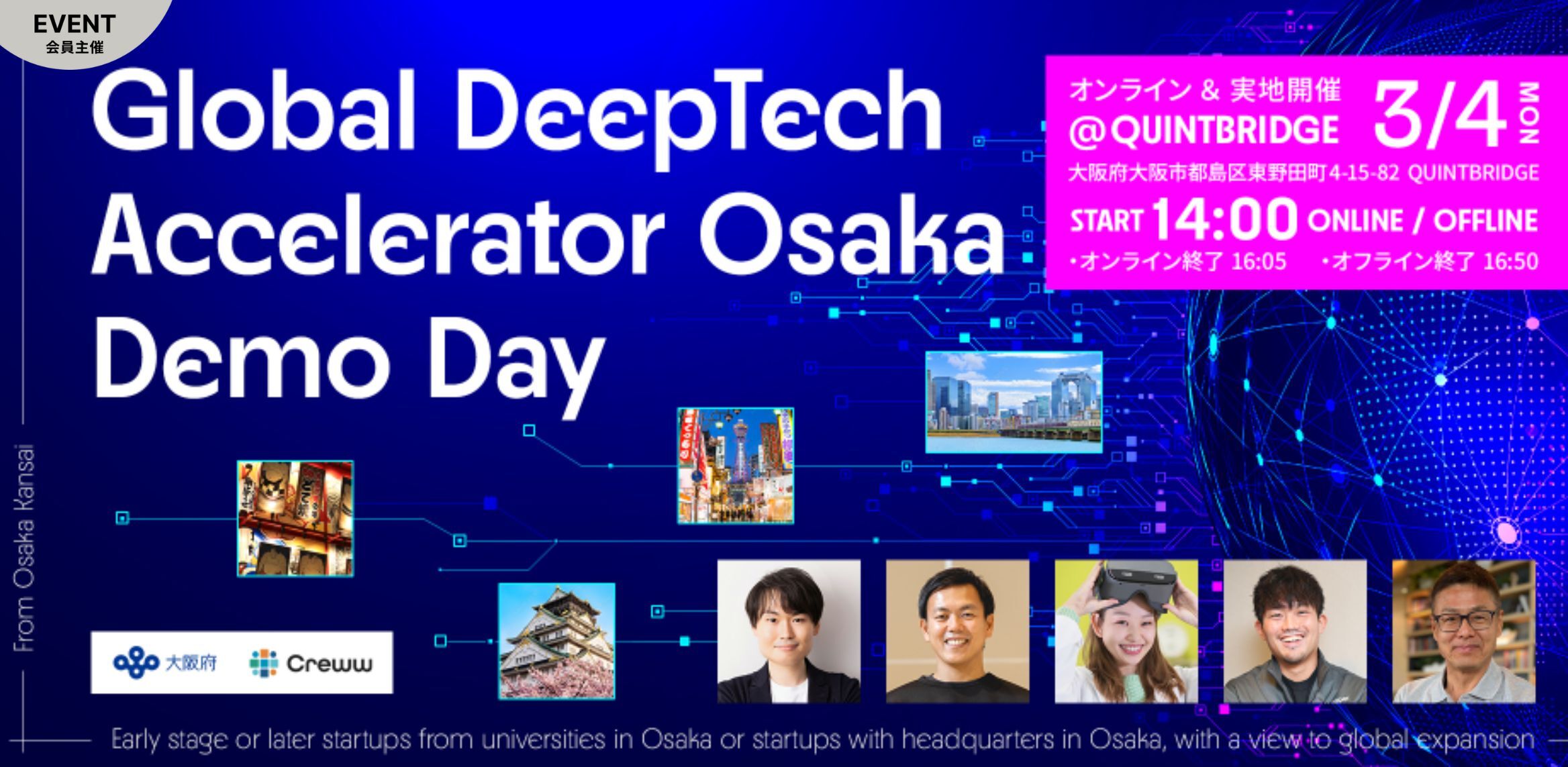 EVENT
会員主催

Global DeepTech Accelerator Osaka Demo Day

オンライン & 実地開催 @QUINTBRIDGE 3/4 MON
大阪府大阪市都島区東野田町4-15-82 QUINTBRIDGE
START 14:00 ONLINE / OFFLINE
・オンライン終了 16:05 ・オフライン終了 16:50

From Osaka Kansai

大阪府 Creww

Early stage or later startups from universities in Osaka or startups with headquarters in Osaka, with a view to global expansion